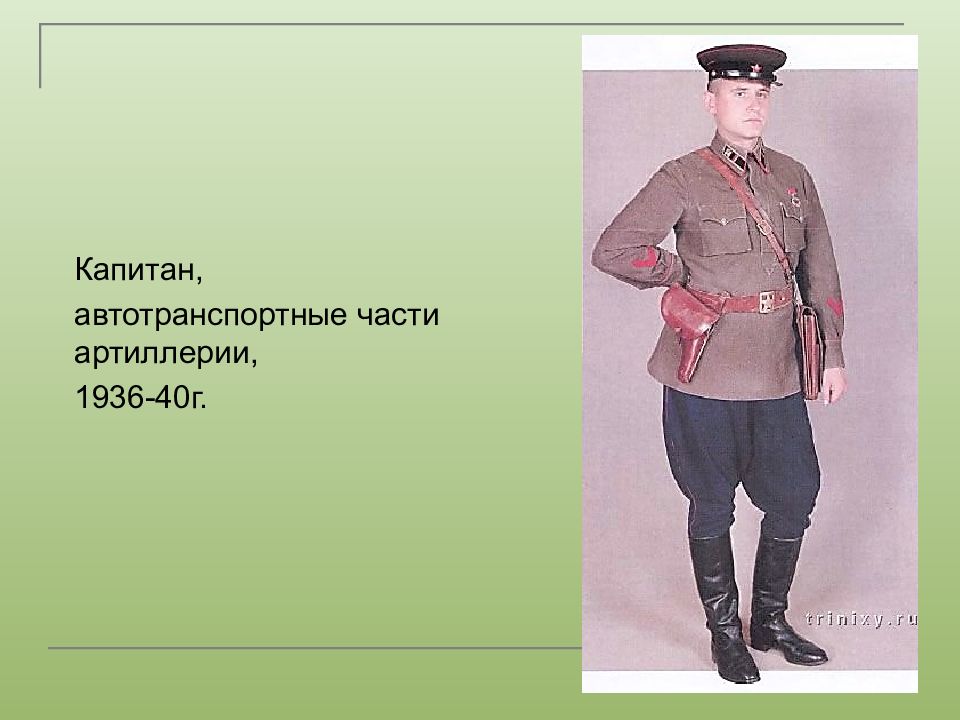 Капитан,

автотранспортные части артиллерии,

1936-40г.

trinixy.ru